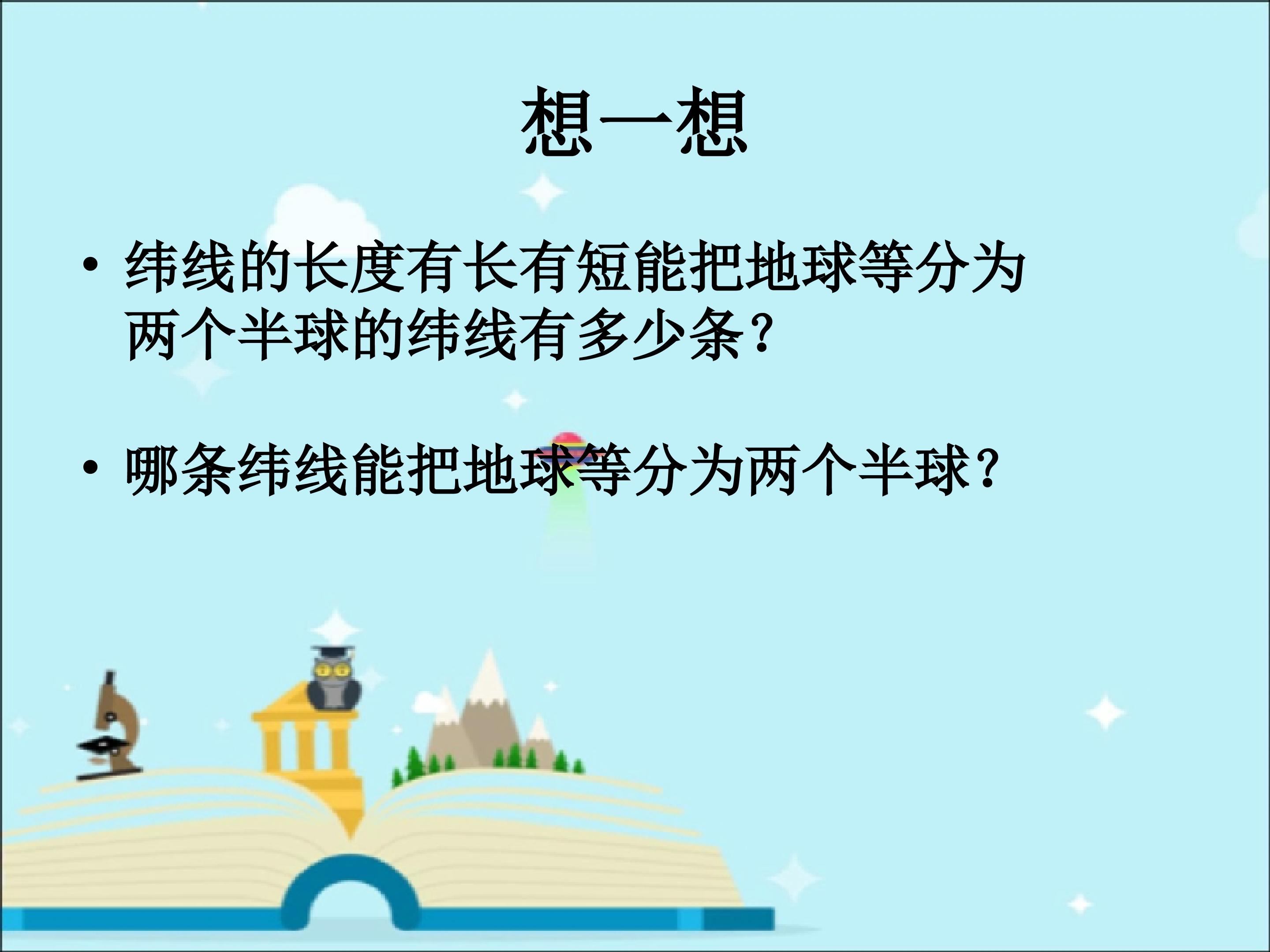 想一想

• 纬线的长度有长有短能把地球等分为两个半球的纬线有多少条?

• 哪条纬线能把地球等分为两个半球?